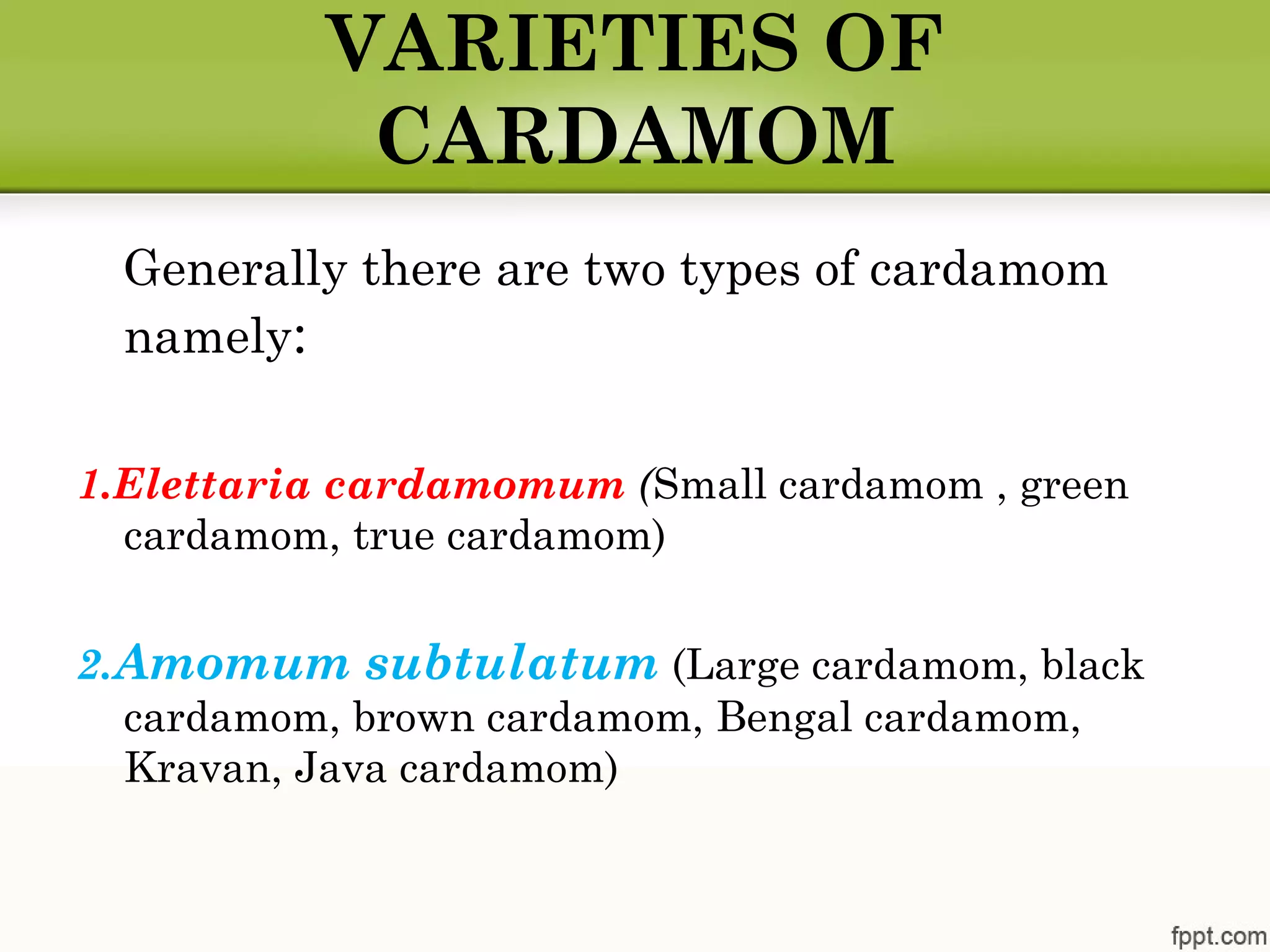 VARIETIES OF CARDAMOM

Generally there are two types of cardamom namely:

1.Elettaria cardamomum (Small cardamom , green cardamom, true cardamom)

2.Amomum subtulatum (Large cardamom, black cardamom, brown cardamom, Bengal cardamom, Kravan, Java cardamom)

fppt.com